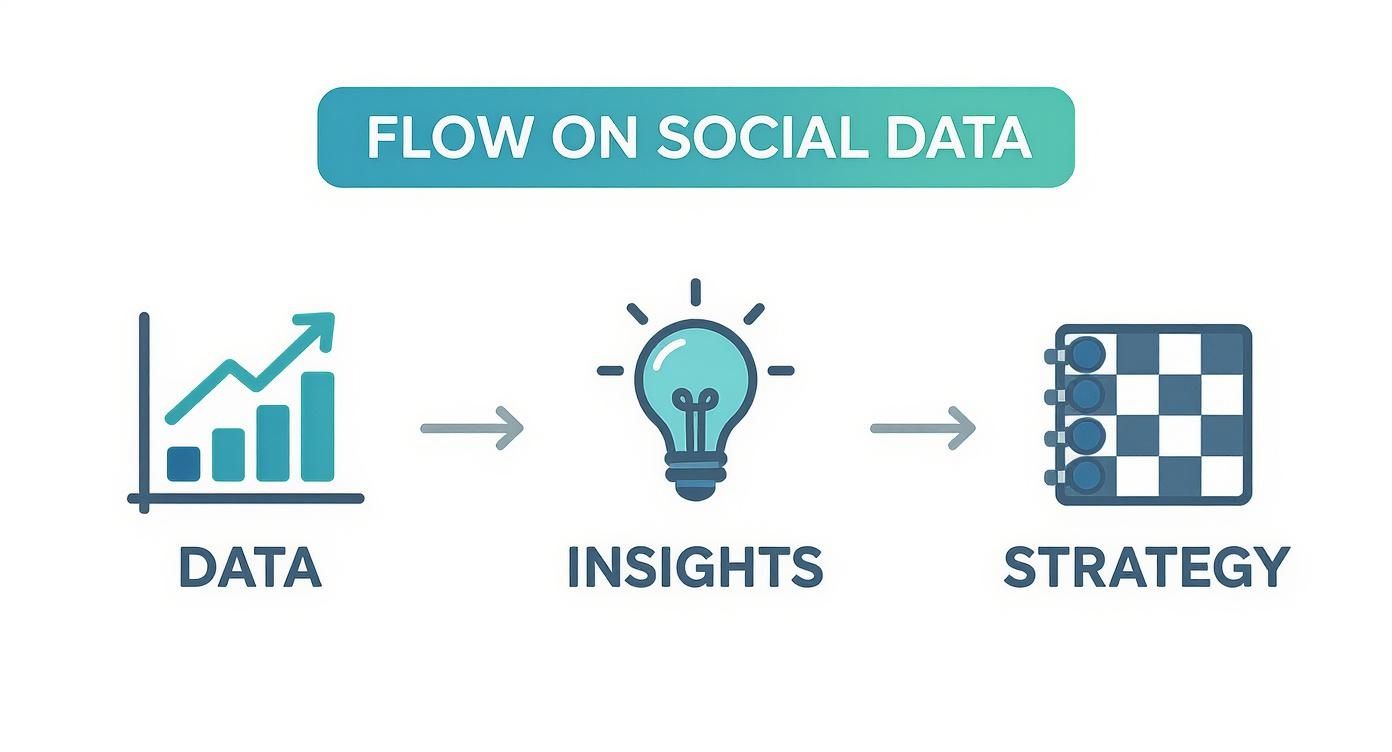 FLOW ON SOCIAL DATA

DATA

INSIGHTS

STRATEGY